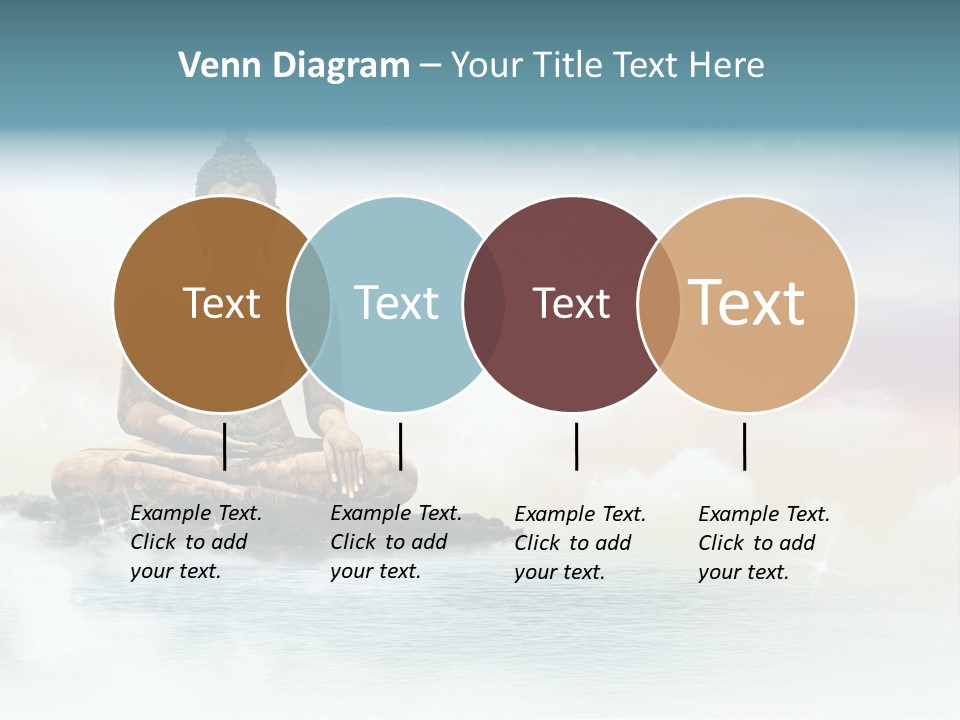 Venn Diagram – Your Title Text Here

Text

Text

Text

Text

Example Text. Click to add your text.

Example Text. Click to add your text.

Example Text. Click to add your text.

Example Text. Click to add your text.